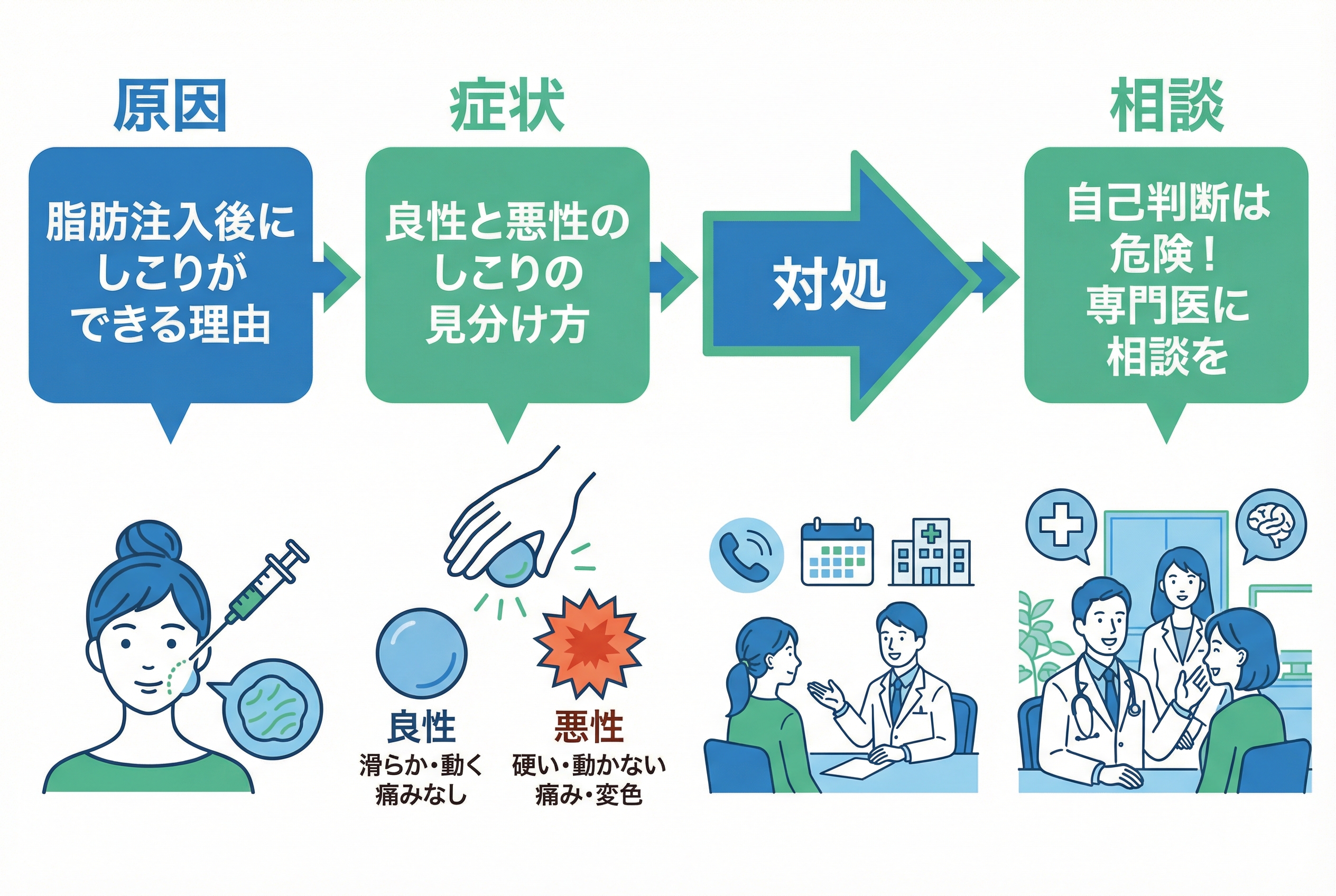 原因

脂肪注入後にしこりができる理由

症状

良性と悪性のしこりの見分け方

対処

相談

自己判断は危険！専門医に相談を

良性
滑らか・動く
痛みなし

悪性
硬い・動かない
痛み・変色